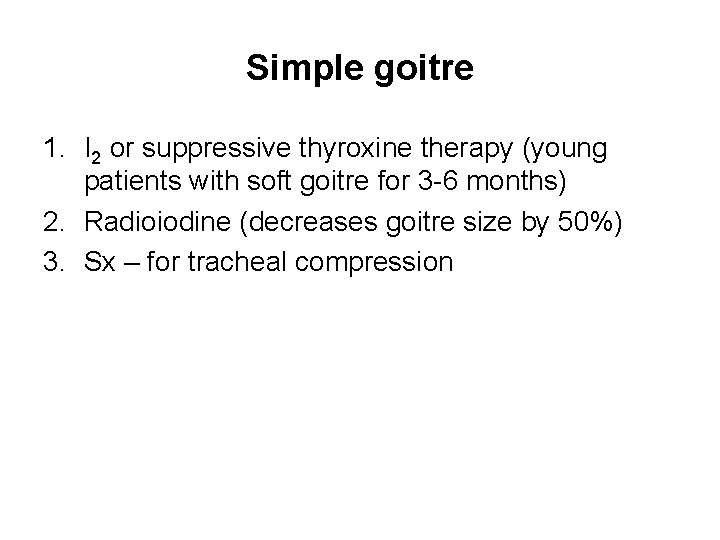 Simple goitre

1. $I_2$ or suppressive thyroxine therapy (young patients with soft goitre for 3-6 months)
2. Radioiodine (decreases goitre size by 50%)
3. Sx – for tracheal compression